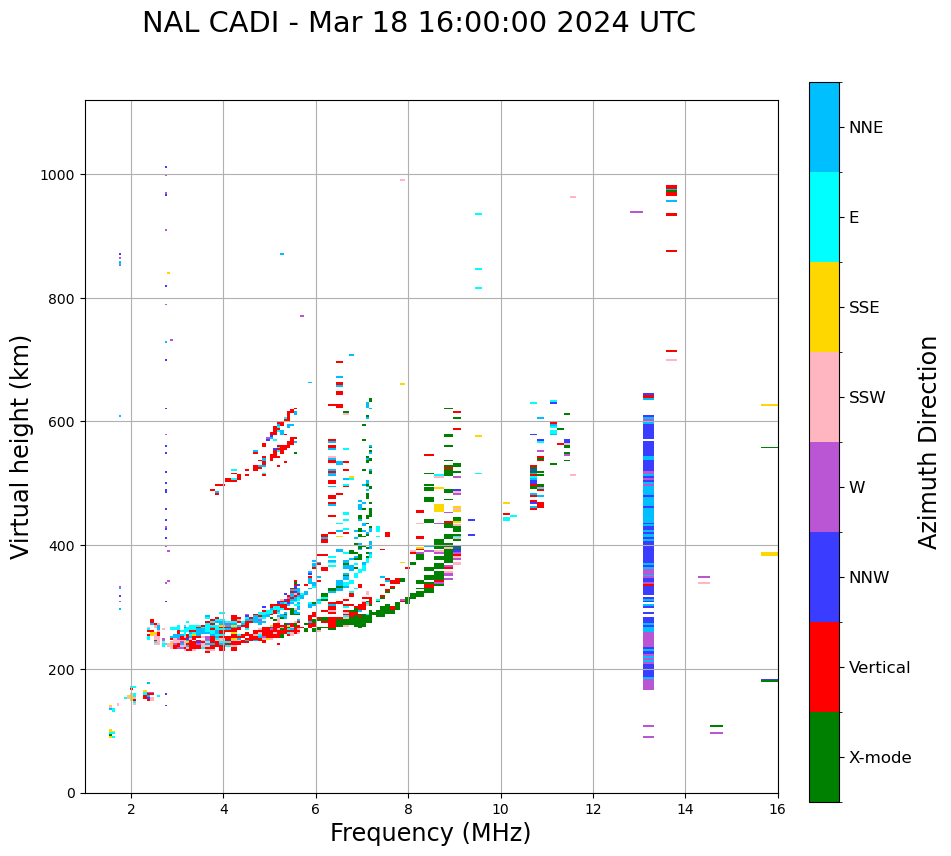 NAL CADI - Mar 18 16:00:00 2024 UTC

Virtual height (km)

1000
800
600
400
200
0

2
4
6
8
10
12
14
16

Frequency (MHz)

NNE
E
SSE
SSW
W
NNW
Vertical
X-mode

Azimuth Direction